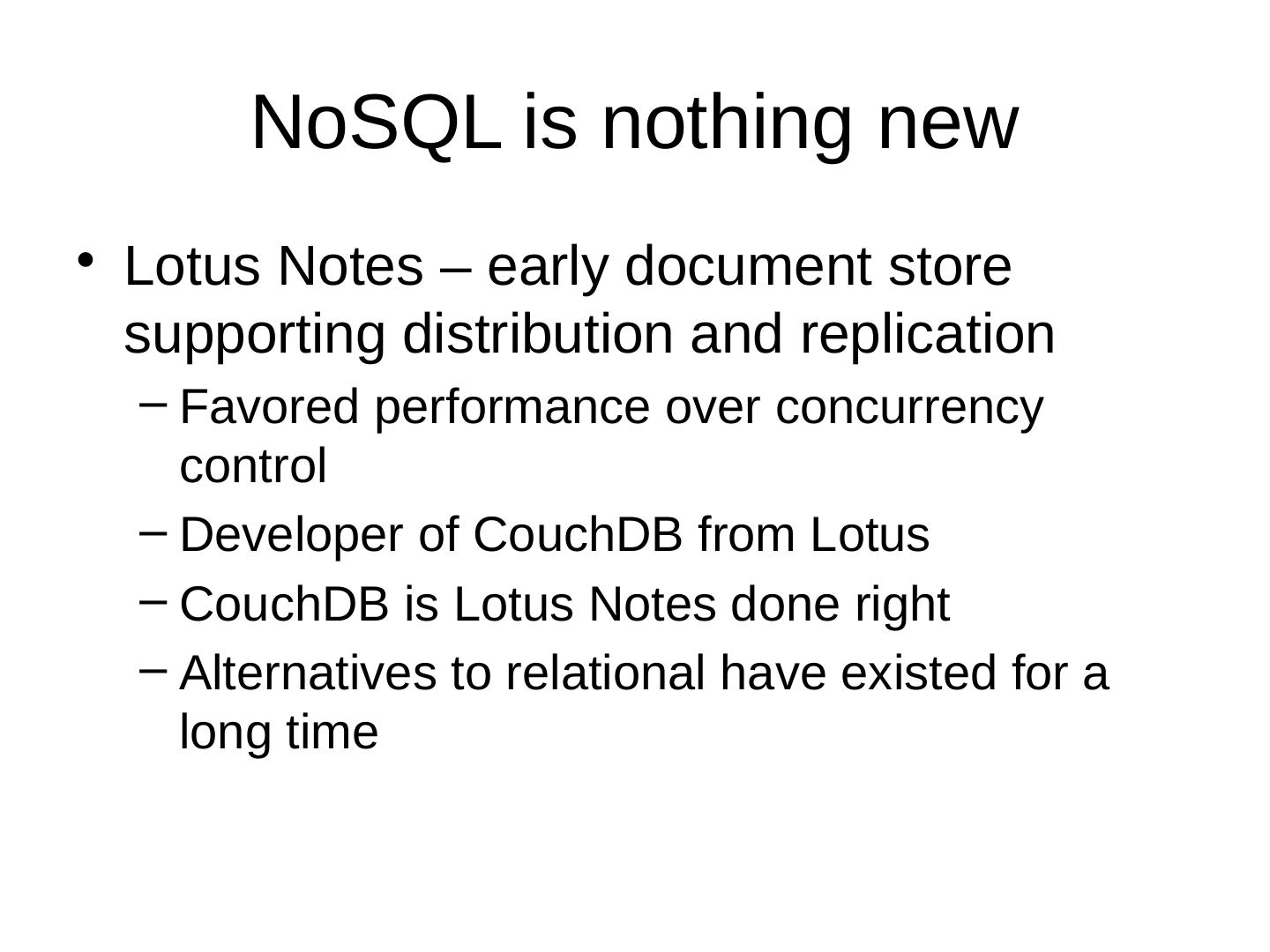 NoSQL is nothing new

• Lotus Notes – early document store supporting distribution and replication
  – Favored performance over concurrency control
  – Developer of CouchDB from Lotus
  – CouchDB is Lotus Notes done right
  – Alternatives to relational have existed for a long time